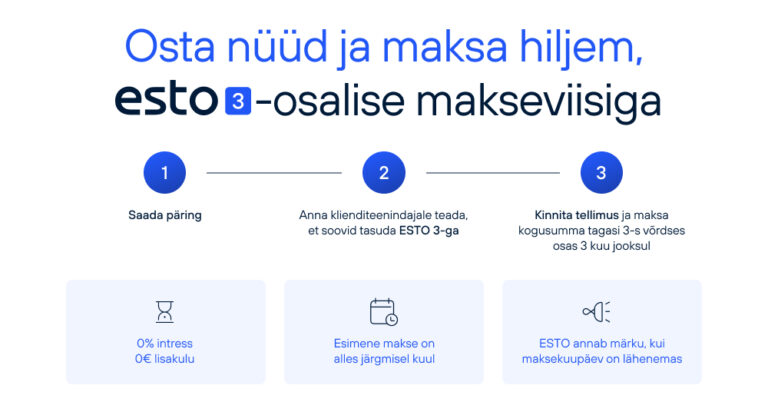 Osta nüüd ja maksa hiljem,
esto 3 -osalise makseviisiga

1
Saada päring

2
Anna klienditeenindajale teada, et soovid tasuda ESTO 3-ga

3
Kinnita tellimus ja maksa kogusumma tagasi 3-s võrdses osas 3 kuu jooksul

0% intress
0€ lisakulu

Esimene makse on alles järgmisel kuul

ESTO annab märku, kui maksekuupäev on lähenemas